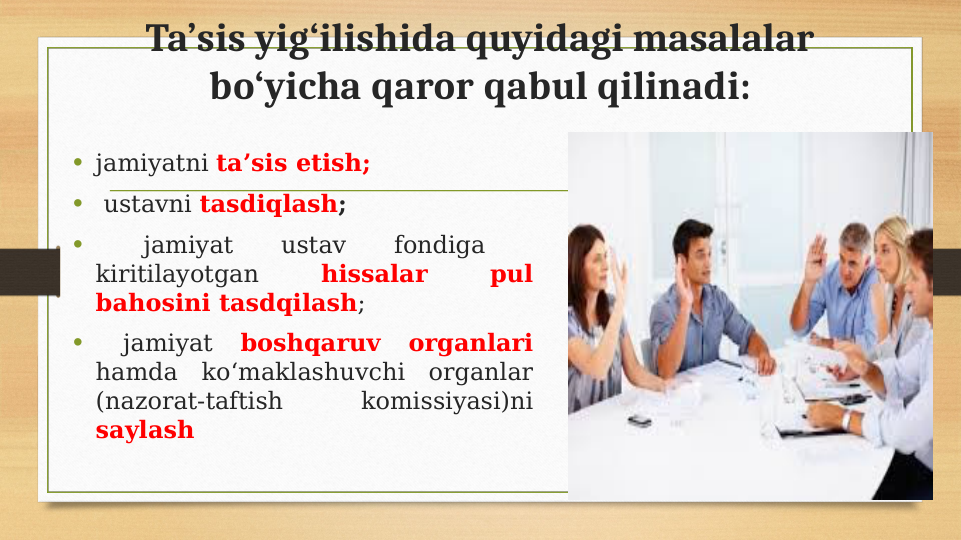 Ta’sis yig‘ilishida quyidagi masalalar bo‘yicha qaror qabul qilinadi:

• jamiyatni ta’sis etish;

• ustavni tasdiqlash;

• jamiyat ustav fondiga kiritilayotgan hissalar pul bahosini tasdqilash;

• jamiyat boshqaruv organlari hamda ko‘maklashuvchi organlar (nazorat-taftish komissiyasi)ni saylash